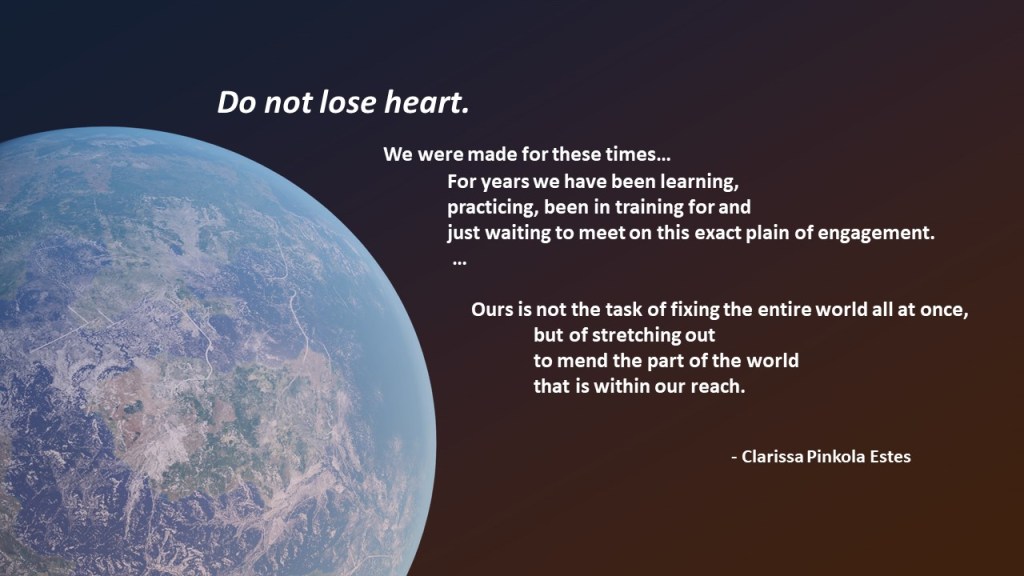 Do not lose heart.

We were made for these times…
For years we have been learning,
practicing, been in training for and
just waiting to meet on this exact plain of engagement.
…

Ours is not the task of fixing the entire world all at once,
but of stretching out
to mend the part of the world
that is within our reach.

- Clarissa Pinkola Estes